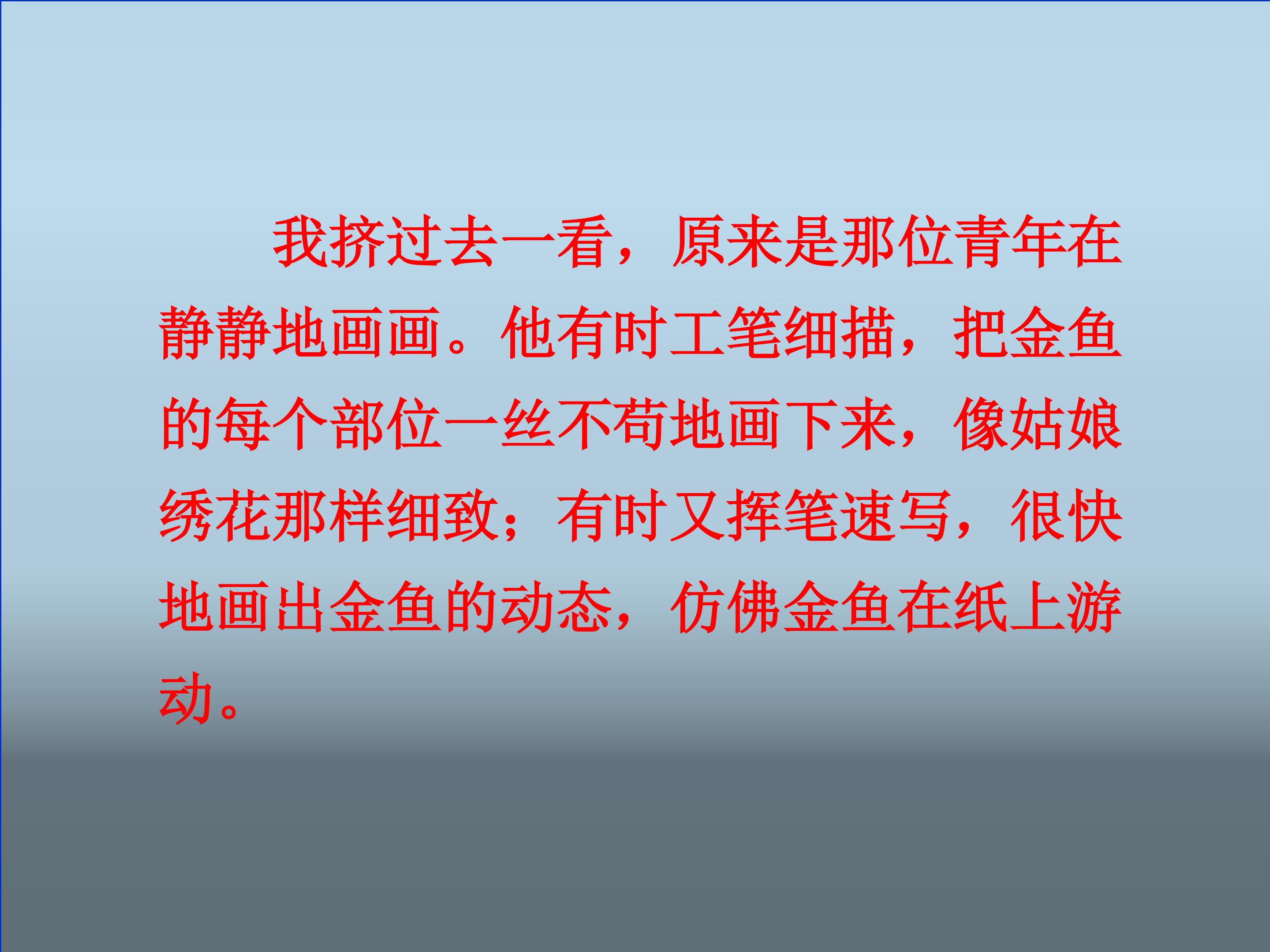 我挤过去一看，原来是那位青年在静静地画画。他有时工笔细描，把金鱼的每个部位一丝不苟地画下来，像姑娘绣花那样细致；有时又挥笔速写，很快地画出金鱼的动态，仿佛金鱼在纸上游动。